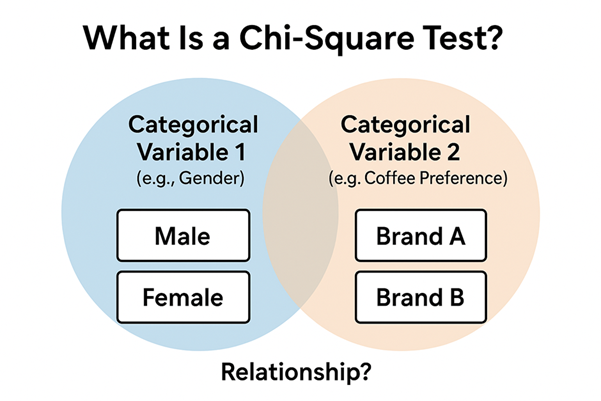 What Is a Chi-Square Test?

Categorical Variable 1
(e.g., Gender)

Male

Female

Categorical Variable 2
(e.g. Coffee Preference)

Brand A

Brand B

Relationship?